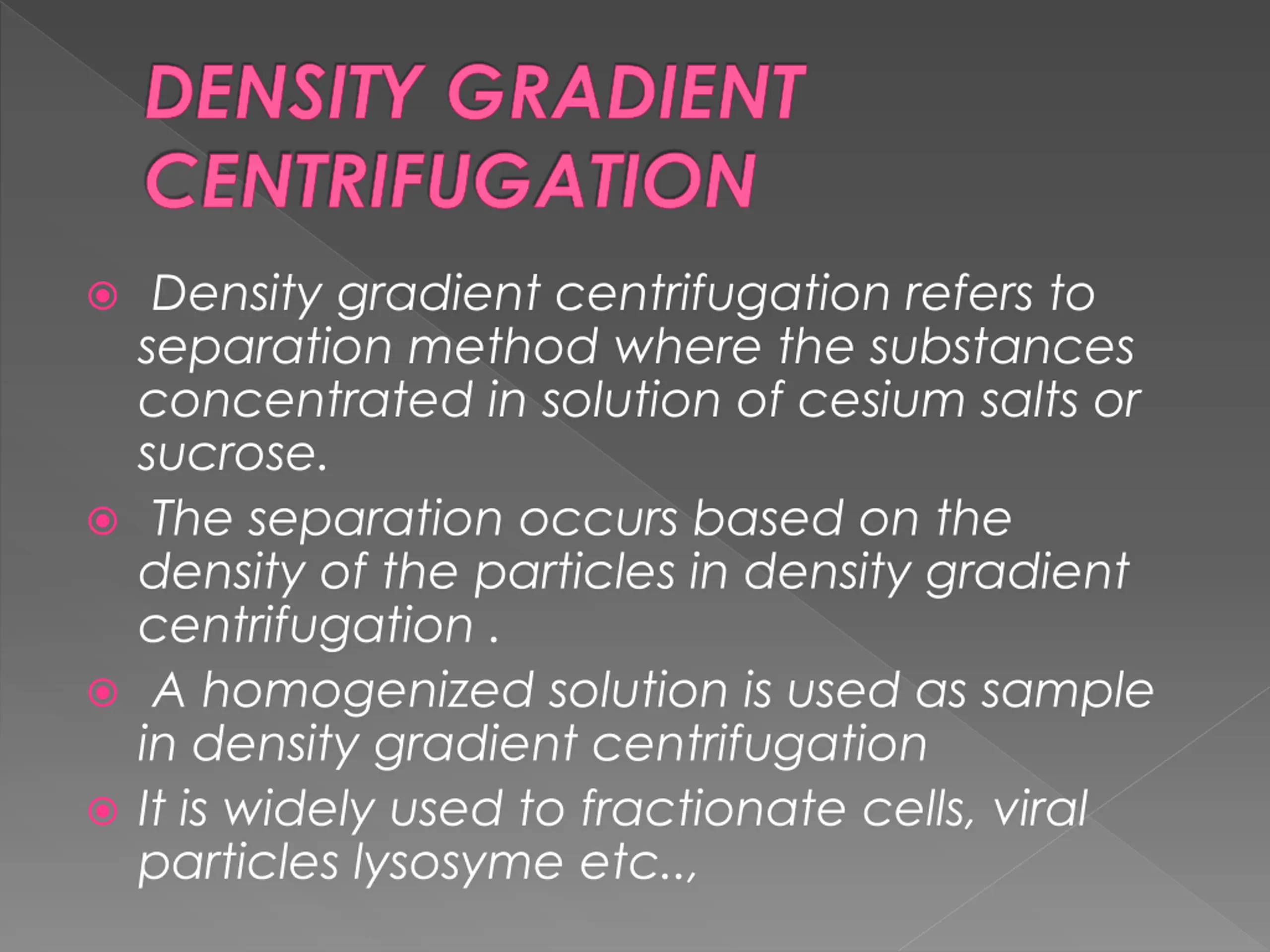 DENSITY GRADIENT CENTRIFUGATION

Density gradient centrifugation refers to separation method where the substances concentrated in solution of cesium salts or sucrose.

The separation occurs based on the density of the particles in density gradient centrifugation .

A homogenized solution is used as sample in density gradient centrifugation

It is widely used to fractionate cells, viral particles lysosyme etc..,